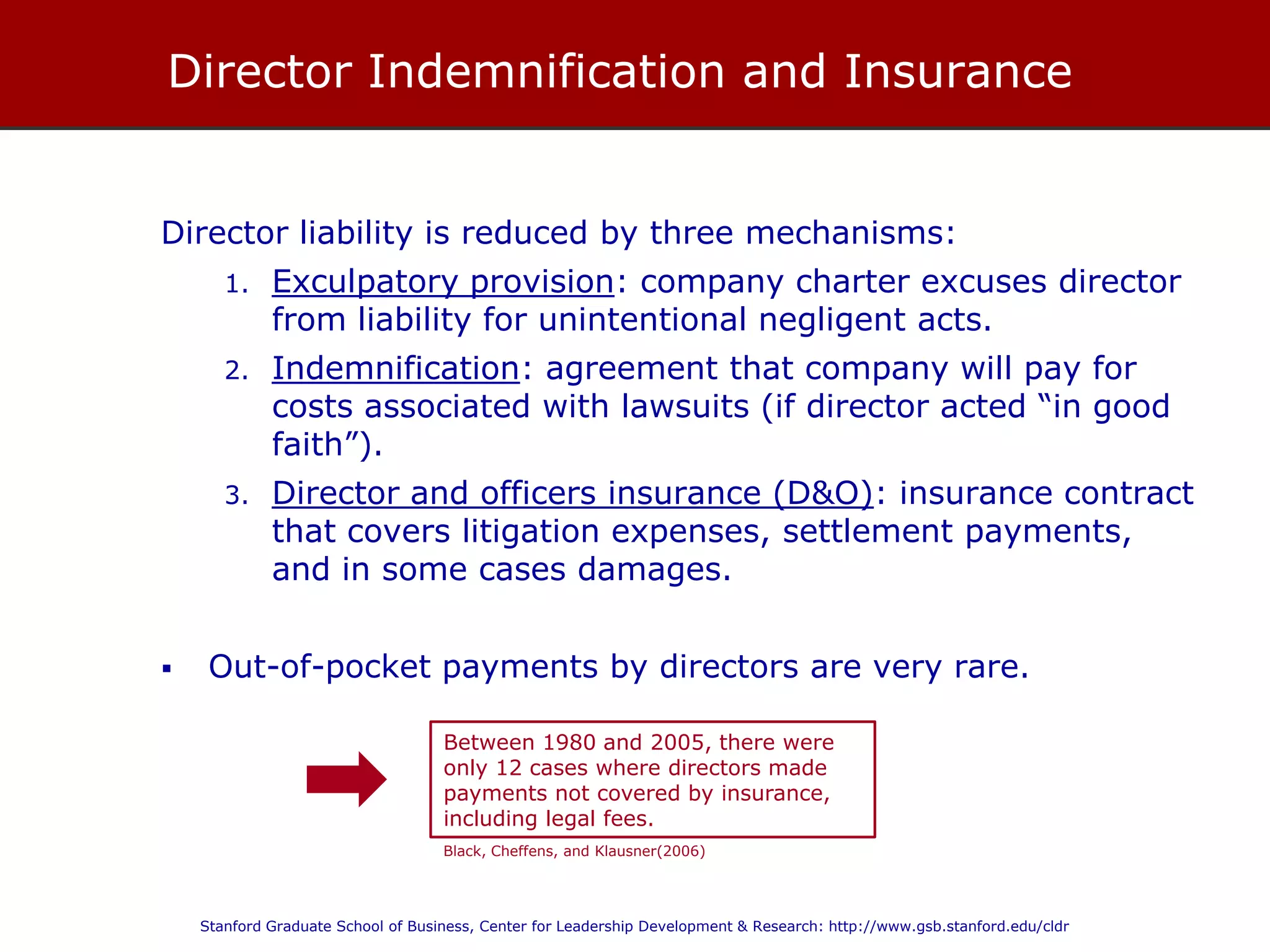 Director Indemnification and Insurance

Director liability is reduced by three mechanisms:

1. Exculpatory provision: company charter excuses director from liability for unintentional negligent acts.
2. Indemnification: agreement that company will pay for costs associated with lawsuits (if director acted “in good faith”).
3. Director and officers insurance (D&O): insurance contract that covers litigation expenses, settlement payments, and in some cases damages.

▪ Out-of-pocket payments by directors are very rare.

Between 1980 and 2005, there were only 12 cases where directors made payments not covered by insurance, including legal fees.

Black, Cheffens, and Klausner(2006)

Stanford Graduate School of Business, Center for Leadership Development & Research: http://www.gsb.stanford.edu/cldr